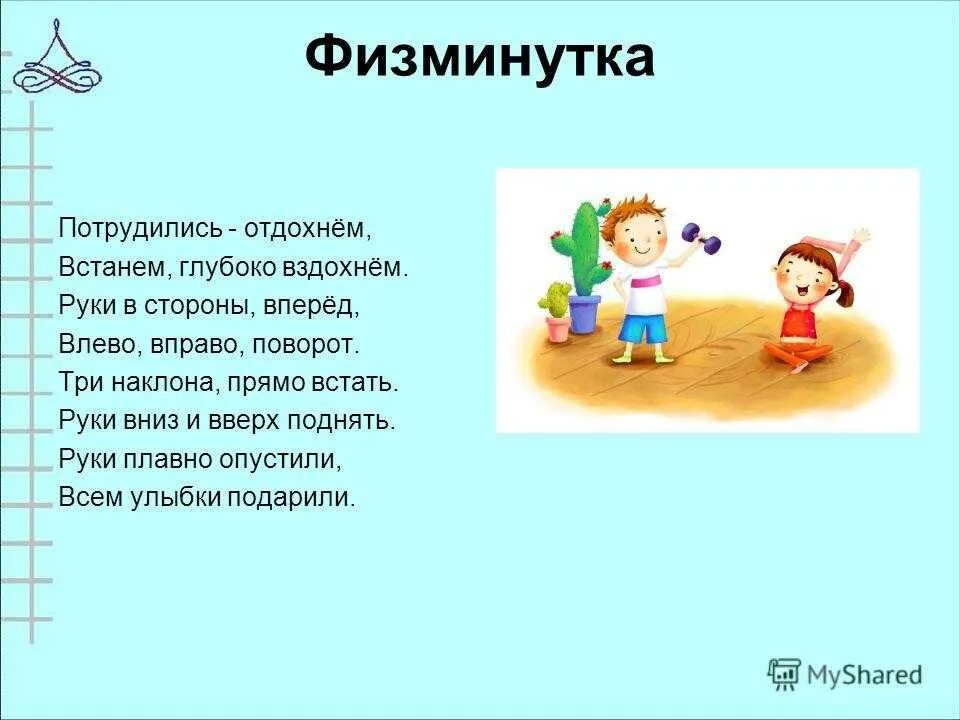 Физминутка

Потрудились - отдохнём,
Встанем, глубоко вздохнём.
Руки в стороны, вперёд,
Влево, вправо, поворот.
Три наклона, прямо встать.
Руки вниз и вверх поднять.
Руки плавно опустили,
Всем улыбки подарили.

MyShared